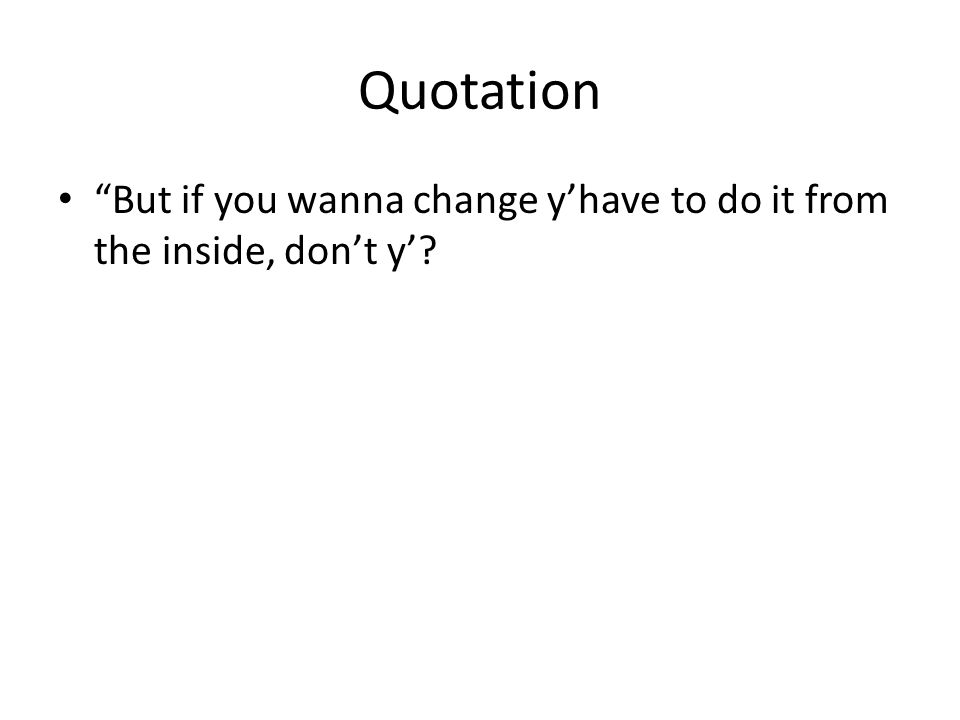 Quotation

• “But if you wanna change y’have to do it from the inside, don’t y’?